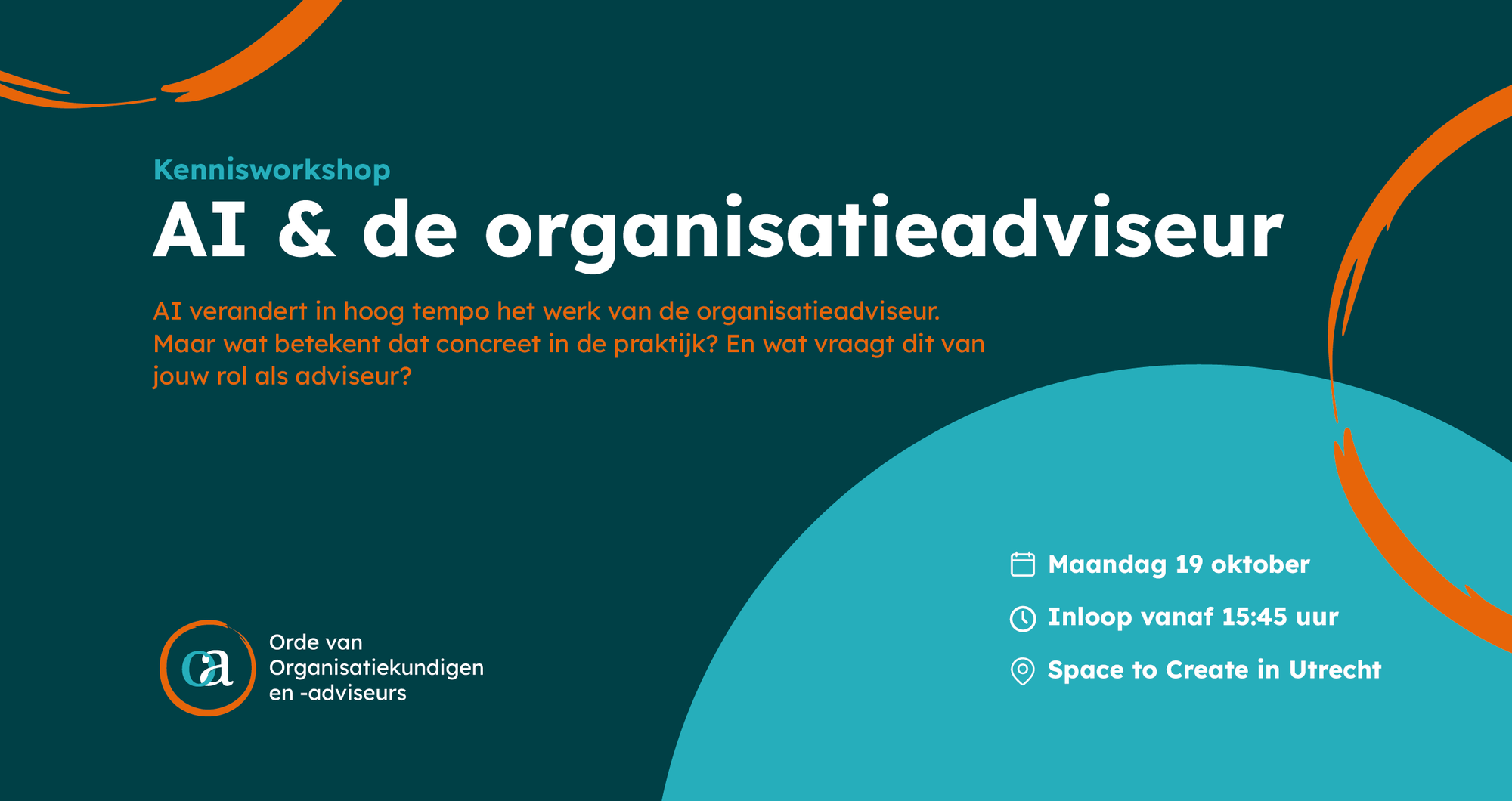 Kennisworkshop

AI & de organisatieadviseur

AI verandert in hoog tempo het werk van de organisatieadviseur. Maar wat betekent dat concreet in de praktijk? En wat vraagt dit van jouw rol als adviseur?

oa

Orde van Organisatiekundigen en -adviseurs

Maandag 19 oktober

Inloop vanaf 15:45 uur

Space to Create in Utrecht